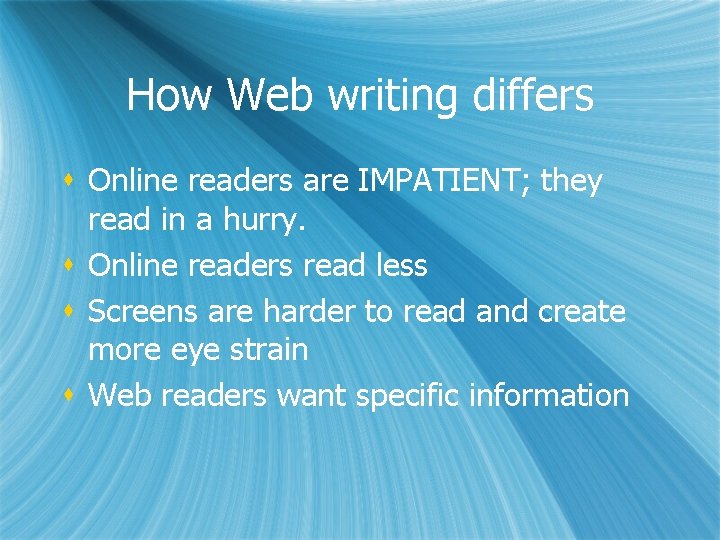 How Web writing differs

- Online readers are IMPATIENT; they read in a hurry.
- Online readers read less
- Screens are harder to read and create more eye strain
- Web readers want specific information